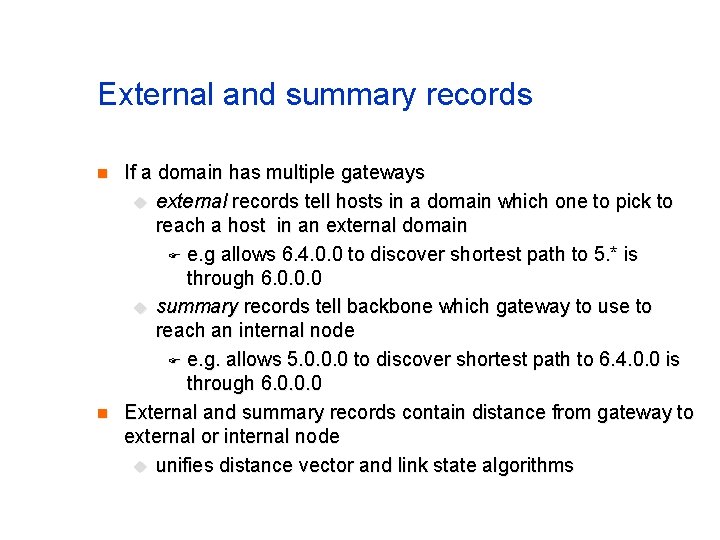 External and summary records

If a domain has multiple gateways

external records tell hosts in a domain which one to pick to reach a host in an external domain

e.g allows 6.4.0.0 to discover shortest path to 5.* is through 6.0.0.0

summary records tell backbone which gateway to use to reach an internal node

e.g. allows 5.0.0.0 to discover shortest path to 6.4.0.0 is through 6.0.0.0

External and summary records contain distance from gateway to external or internal node

unifies distance vector and link state algorithms